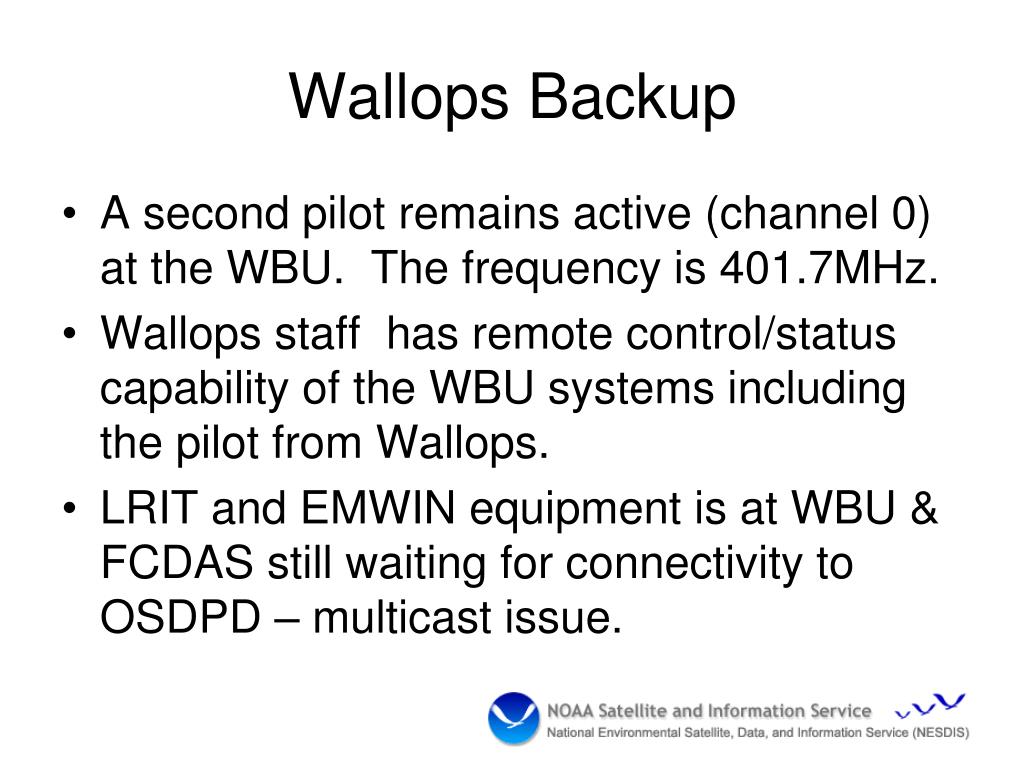 Wallops Backup

• A second pilot remains active (channel 0) at the WBU. The frequency is 401.7MHz.
• Wallops staff has remote control/status capability of the WBU systems including the pilot from Wallops.
• LRIT and EMWIN equipment is at WBU & FCDAS still waiting for connectivity to OSDPD – multicast issue.

NOAA Satellite and Information Service
National Environmental Satellite, Data, and Information Service (NESDIS)